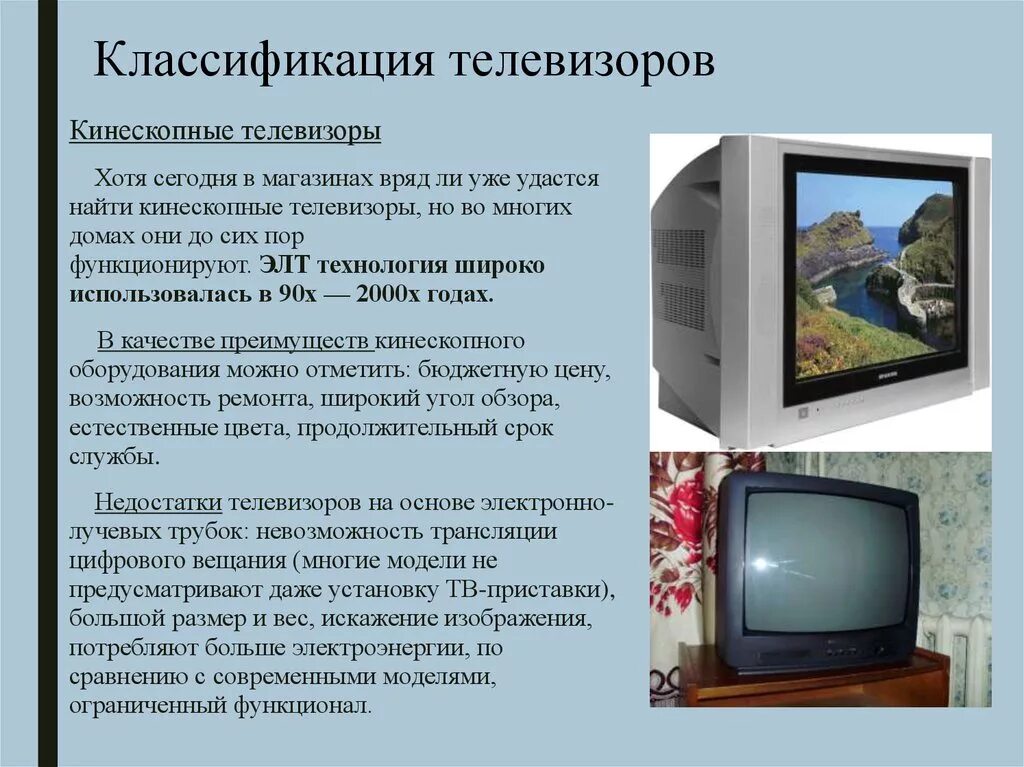 Классификация телевизоров

Кинескопные телевизоры

Хотя сегодня в магазинах вряд ли уже удастся найти кинескопные телевизоры, но во многих домах они до сих пор функционируют. ЭЛТ технология широко использовалась в 90х — 2000х годах.

В качестве преимуществ кинескопного оборудования можно отметить: бюджетную цену, возможность ремонта, широкий угол обзора, естественные цвета, продолжительный срок службы.

Недостатки телевизоров на основе электронно-лучевых трубок: невозможность трансляции цифрового вещания (многие модели не предусматривают даже установку ТВ-приставки), большой размер и вес, искажение изображения, потребляют больше электроэнергии, по сравнению с современными моделями, ограниченный функционал.